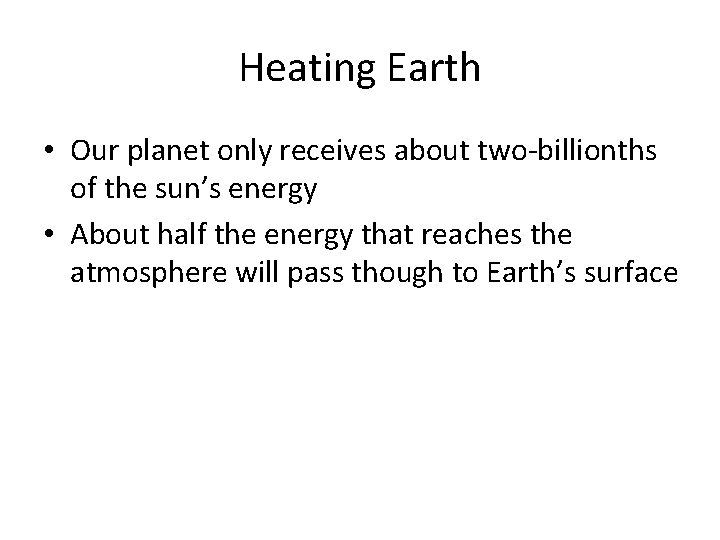 Heating Earth

• Our planet only receives about two-billionths of the sun’s energy

• About half the energy that reaches the atmosphere will pass though to Earth’s surface